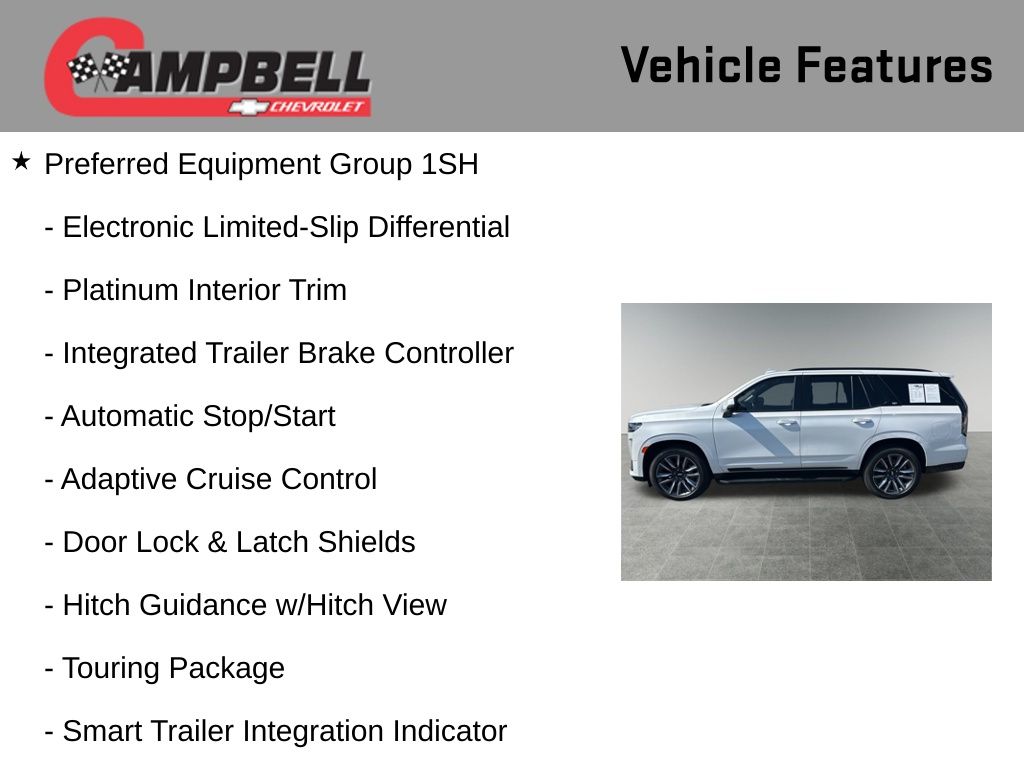 CAMPBELL
CHEVROLET

Vehicle Features

★ Preferred Equipment Group 1SH

- Electronic Limited-Slip Differential

- Platinum Interior Trim

- Integrated Trailer Brake Controller

- Automatic Stop/Start

- Adaptive Cruise Control

- Door Lock & Latch Shields

- Hitch Guidance w/Hitch View

- Touring Package

- Smart Trailer Integration Indicator